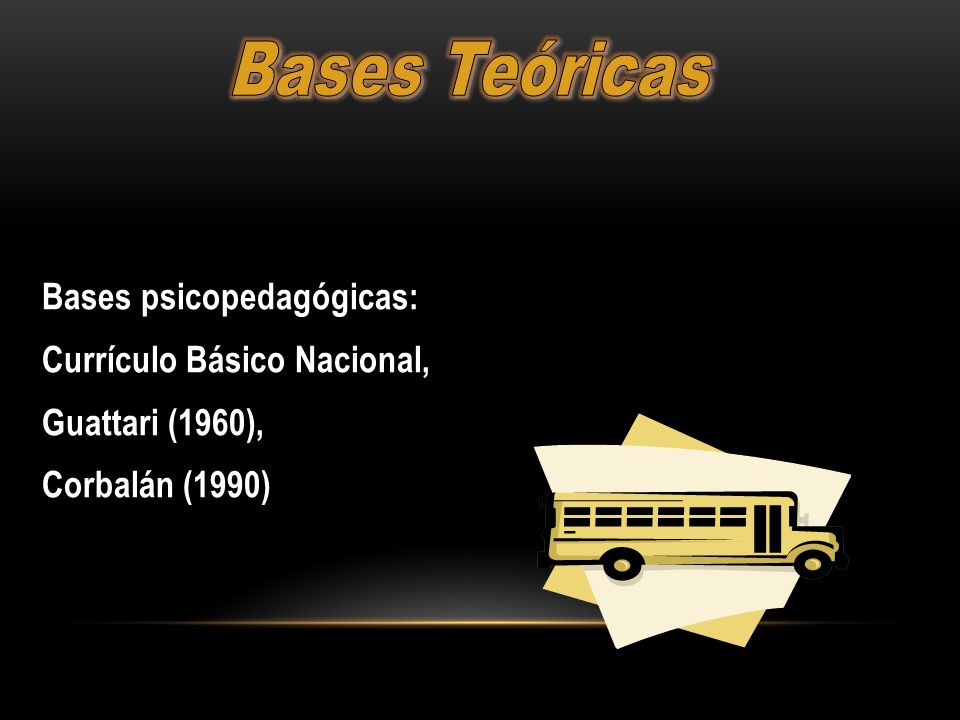 Bases Teóricas

Bases psicopedagógicas:

Currículo Básico Nacional,

Guattari (1960),

Corbalán (1990)